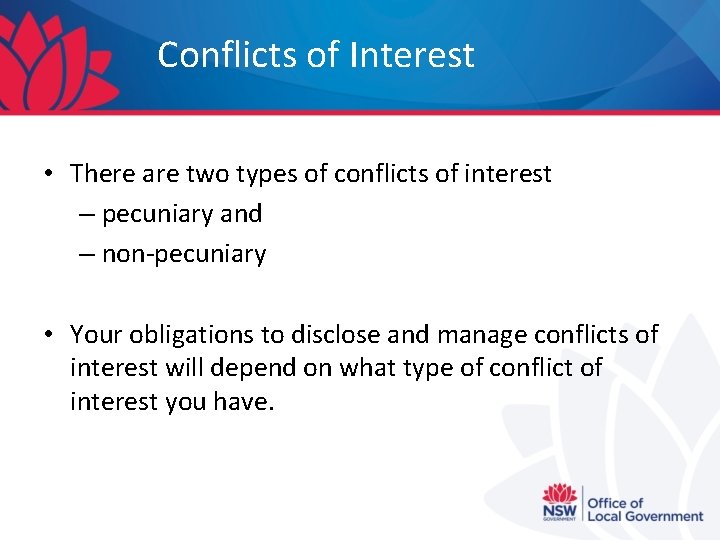 Conflicts of Interest

• There are two types of conflicts of interest
– pecuniary and
– non-pecuniary

• Your obligations to disclose and manage conflicts of interest will depend on what type of conflict of interest you have.

NSW GOVERNMENT Office of Local Government